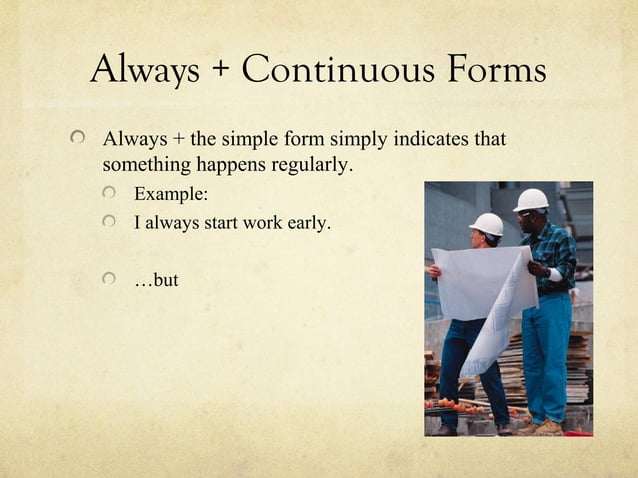 Always + Continuous Forms

Always + the simple form simply indicates that something happens regularly.

Example:

I always start work early.

…but